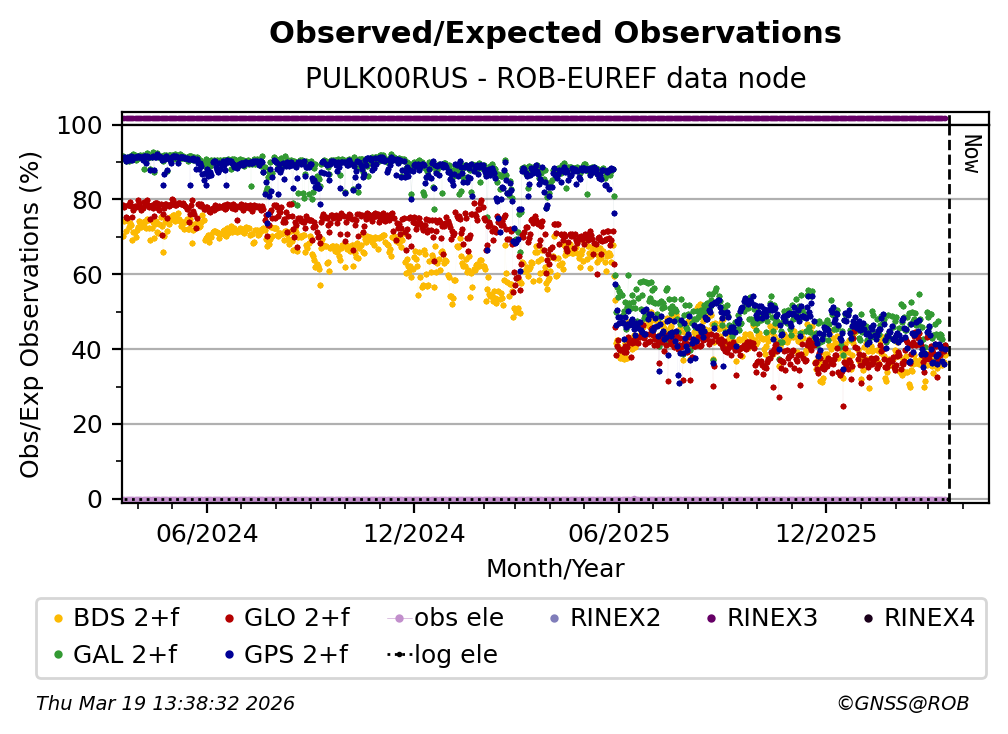 Observed/Expected Observations
PULK00RUS - ROB-EUREF data node

Obs/Exp Observations (%)
100
80
60
40
20
0

Now

06/2024
12/2024
06/2025
12/2025
Month/Year

BDS 2+f
GLO 2+f
obs ele
RINEX2
RINEX3
RINEX4
GAL 2+f
GPS 2+f
log ele

Thu Mar 19 13:38:32 2026
©GNSS@ROB